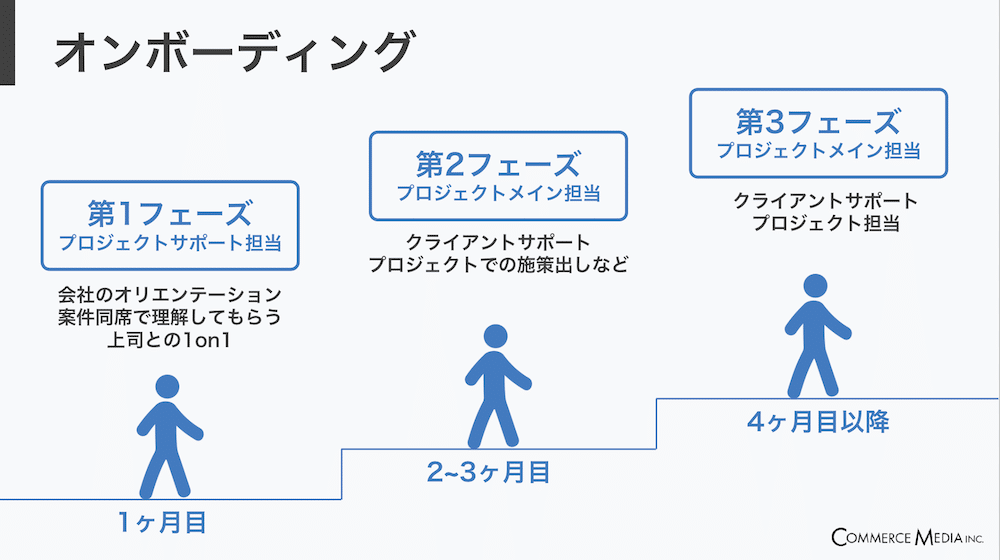 オンボーディング

第1フェーズ
プロジェクトサポート担当

会社のオリエンテーション
案件同席で理解してもらう
上司との1on1

1ヶ月目

第2フェーズ
プロジェクトメイン担当

クライアントサポート
プロジェクトでの施策出しなど

2~3ヶ月目

第3フェーズ
プロジェクトメイン担当

クライアントサポート
プロジェクト担当

4ヶ月目以降

COMMERCE MEDIA INC.